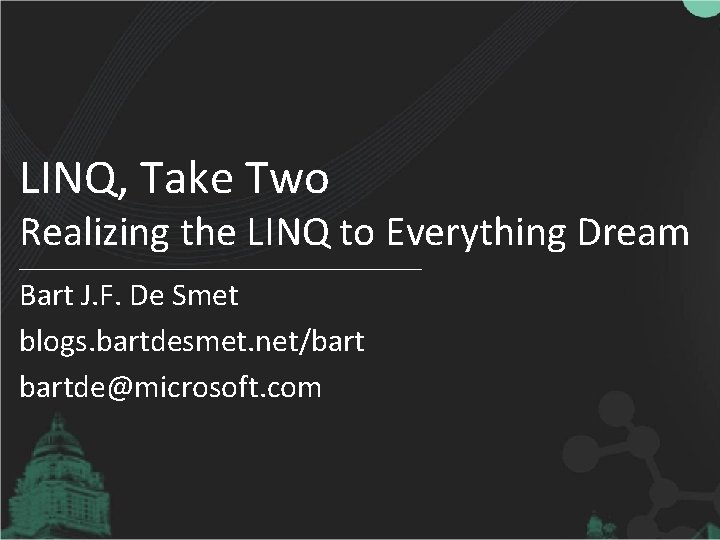 LINQ, Take Two
Realizing the LINQ to Everything Dream

Bart J.F. De Smet
blogs.bartdesmet.net/bart
bartde@microsoft.com